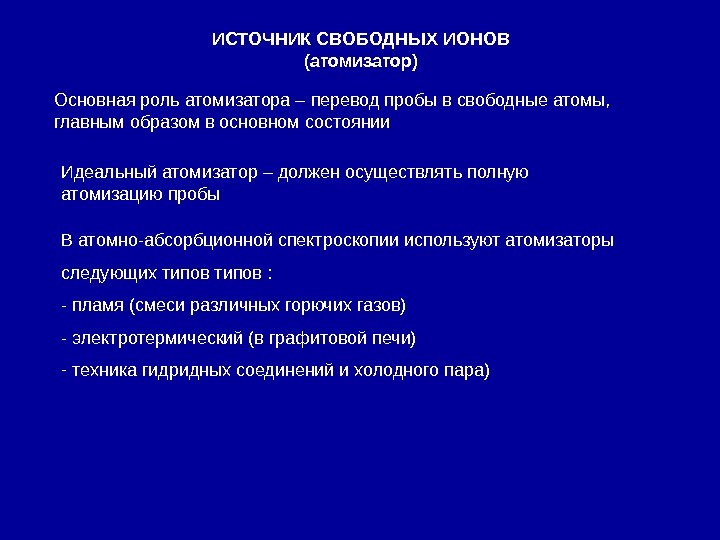 ИСТОЧНИК СВОБОДНЫХ ИОНОВ
(атомизатор)

Основная роль атомизатора – перевод пробы в свободные атомы, главным образом в основном состоянии

Идеальный атомизатор – должен осуществлять полную атомизацию пробы

В атомно-абсорбционной спектроскопии используют атомизаторы

следующих типов типов :

- пламя (смеси различных горючих газов)

- электротермический (в графитовой печи)

- техника гидридных соединений и холодного пара)